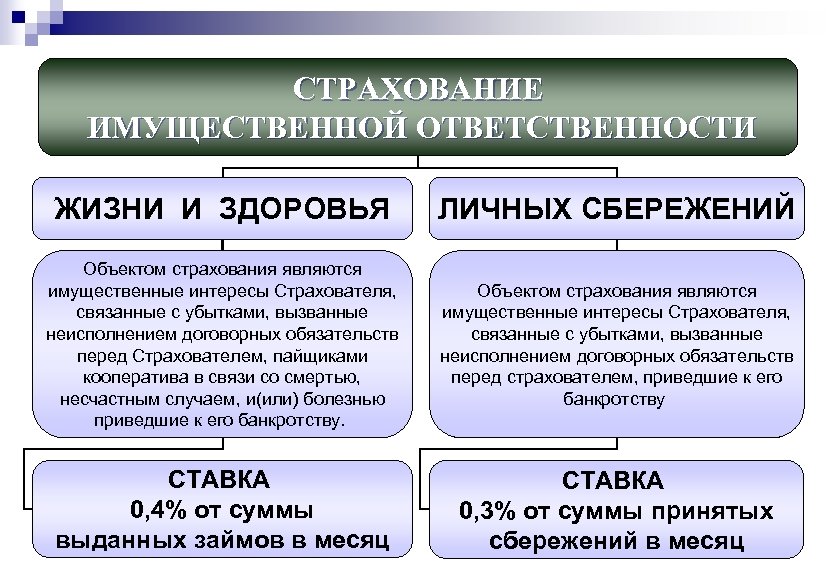 СТРАХОВАНИЕ ИМУЩЕСТВЕННОЙ ОТВЕТСТВЕННОСТИ

ЖИЗНИ И ЗДОРОВЬЯ

Объектом страхования являются имущественные интересы Страхователя, связанные с убытками, вызванные неисполнением договорных обязательств перед Страхователем, пайщиками кооператива в связи со смертью, несчастным случаем, и(или) болезнью приведшие к его банкротству.

СТАВКА
0,4% от суммы выданных займов в месяц

ЛИЧНЫХ СБЕРЕЖЕНИЙ

Объектом страхования являются имущественные интересы Страхователя, связанные с убытками, вызванные неисполнением договорных обязательств перед страхователем, приведшие к его банкротству

СТАВКА
0,3% от суммы принятых сбережений в месяц